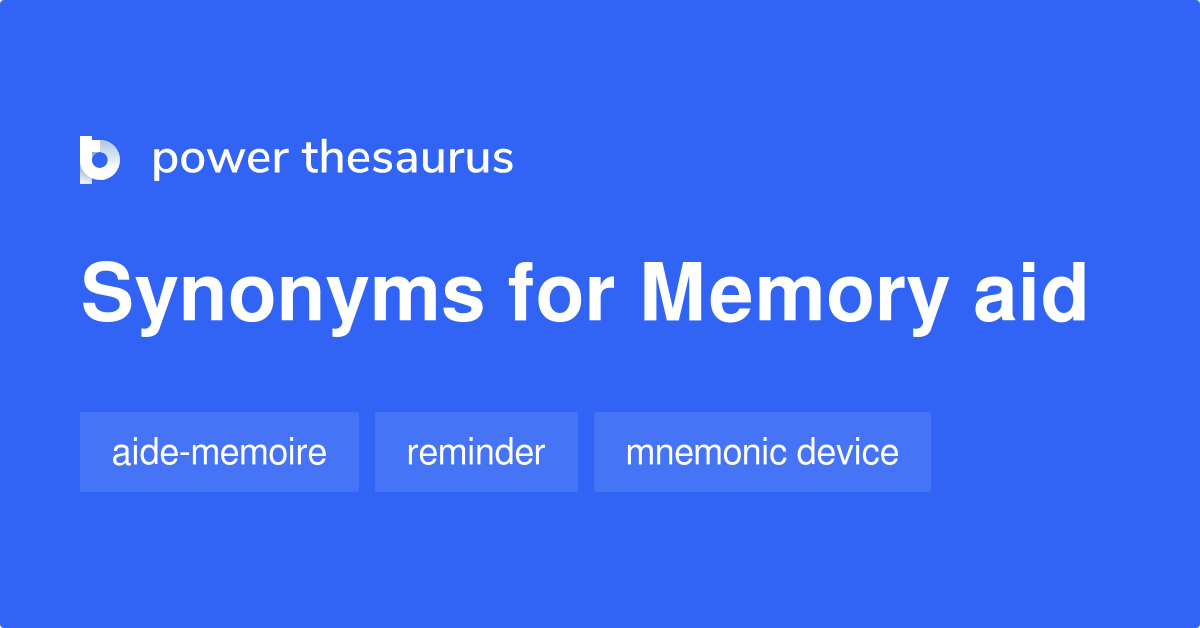 power thesaurus

Synonyms for Memory aid

aide-memoire

reminder

mnemonic device